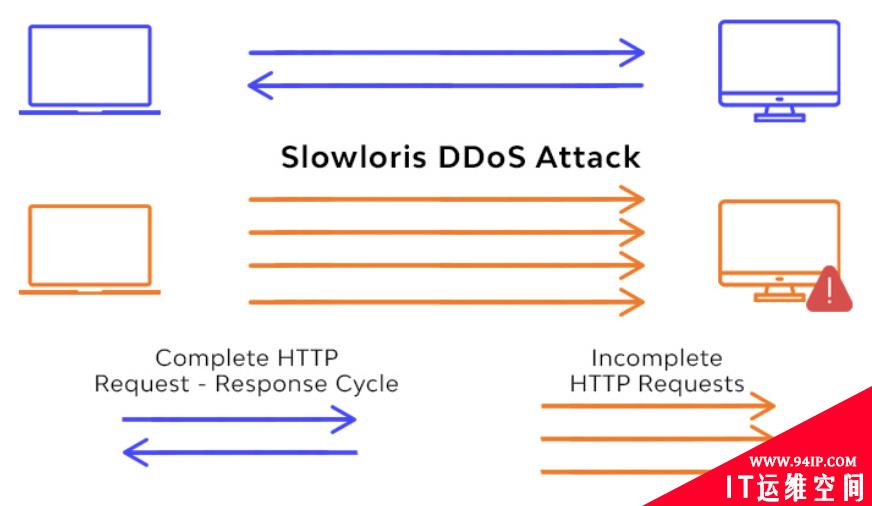 Slowloris DDoS Attack

Complete HTTP
Request - Response Cycle

Incomplete
HTTP Requests

WWW.94IP.COM
IT运维空间